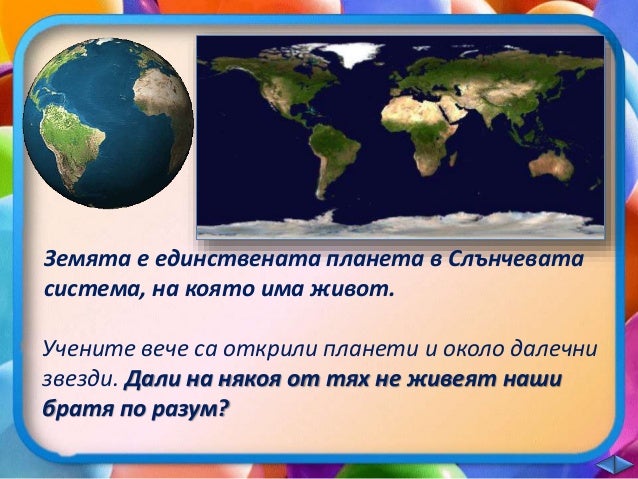 Земята е единствената планета в Слънчевата система, на която има живот.

Учените вече са открили планети и около далечни звезди. Дали на някоя от тях не живеят наши братя по разум?